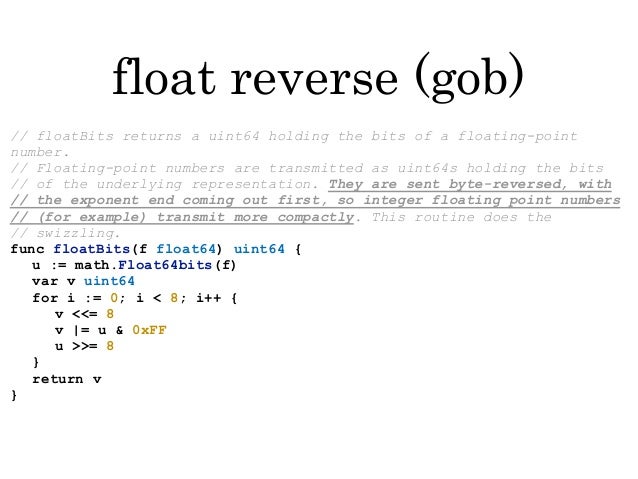 float reverse (gob)

// floatBits returns a uint64 holding the bits of a floating-point number.
// Floating-point numbers are transmitted as uint64s holding the bits
// of the underlying representation. They are sent byte-reversed, with
// the exponent end coming out first, so integer floating point numbers
// (for example) transmit more compactly. This routine does the
// swizzling.
func floatBits(f float64) uint64 {
  u := math.Float64bits(f)
  var v uint64
  for i := 0; i < 8; i++ {
    v <<= 8
    v |= u & 0xFF
    u >>= 8
  }
  return v
}